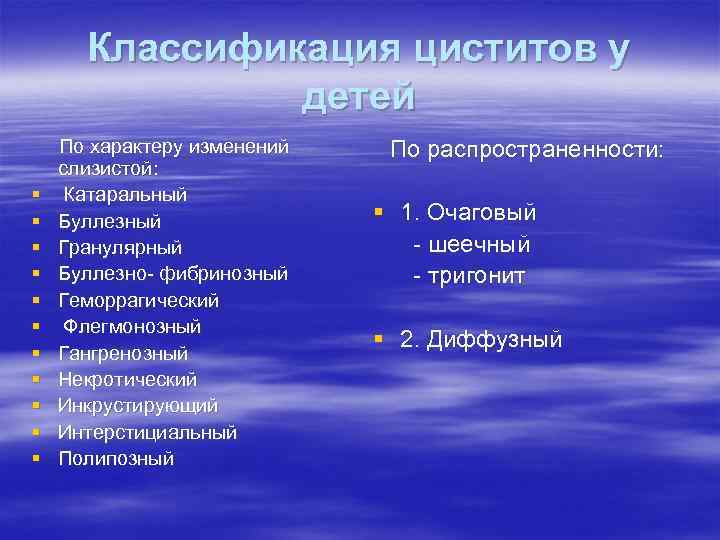 Классификация циститов у детей

По характеру изменений слизистой:
- Катаральный
- Буллезный
- Гранулярный
- Буллезно- фибринозный
- Геморрагический
- Флегмонозный
- Гангренозный
- Некротический
- Инкрустирующий
- Интерстициальный
- Полипозный

По распространенности:

- 1. Очаговый
 - шеечный
 - тригонит

- 2. Диффузный